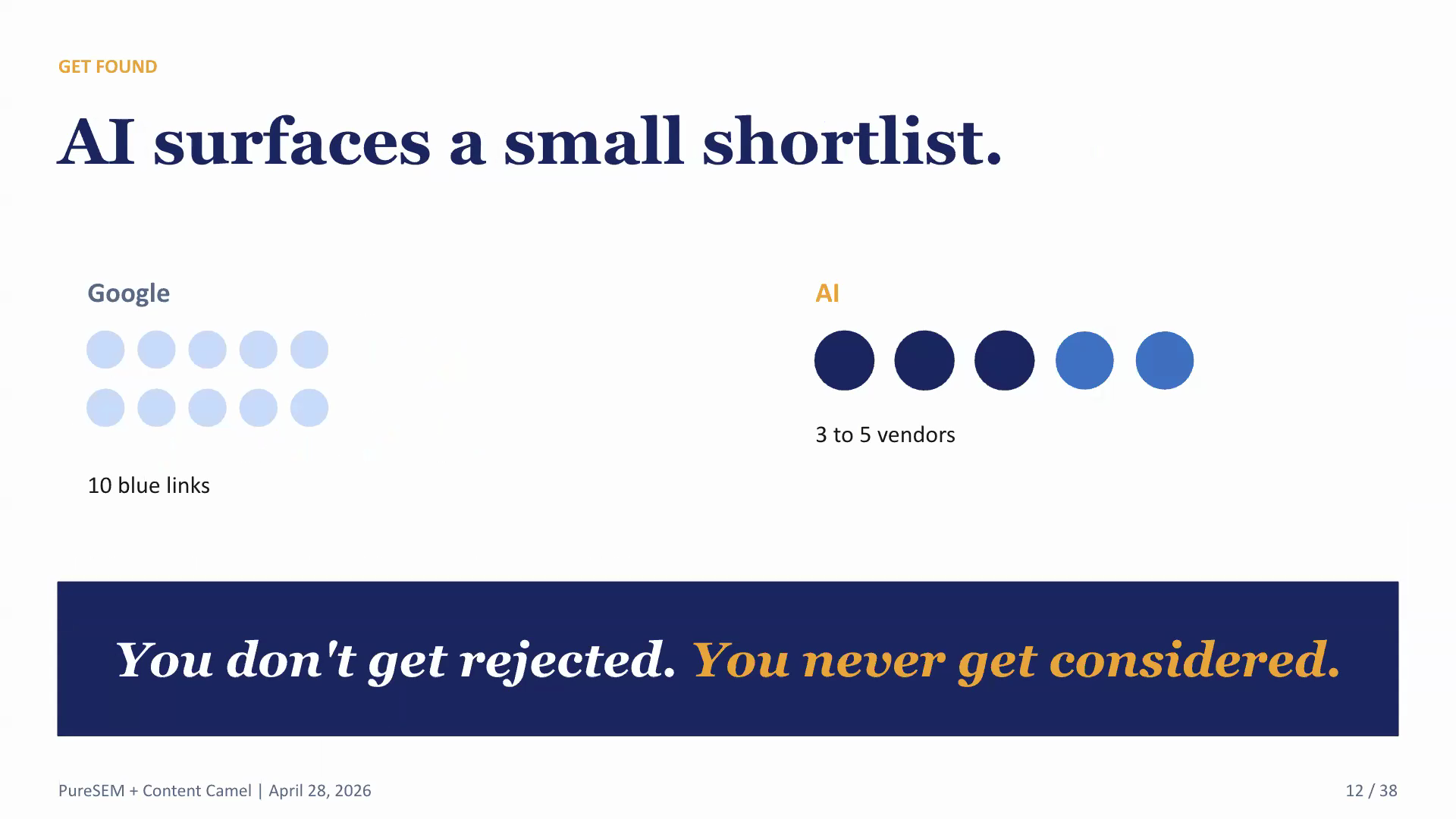 GET FOUND

AI surfaces a small shortlist.

Google

10 blue links

AI

3 to 5 vendors

You don't get rejected. You never get considered.

PureSEM + Content Camel | April 28, 2026

12 / 38